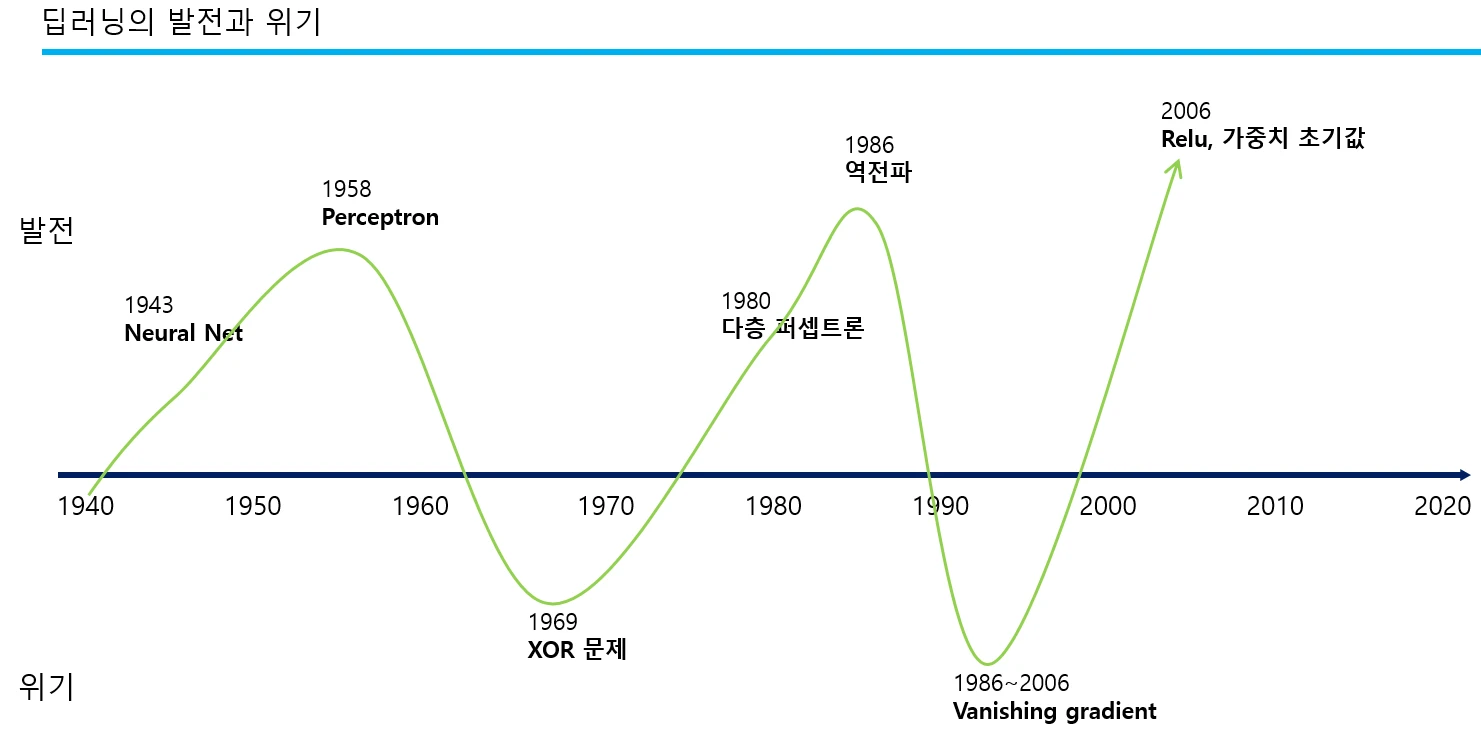 딥러닝의 발전과 위기

발전

위기

1943
Neural Net

1958
Perceptron

1969
XOR 문제

1980
다층 퍼셉트론

1986
역전파

1986~2006
Vanishing gradient

2006
Relu, 가중치 초기값

1940 1950 1960 1970 1980 1990 2000 2010 2020